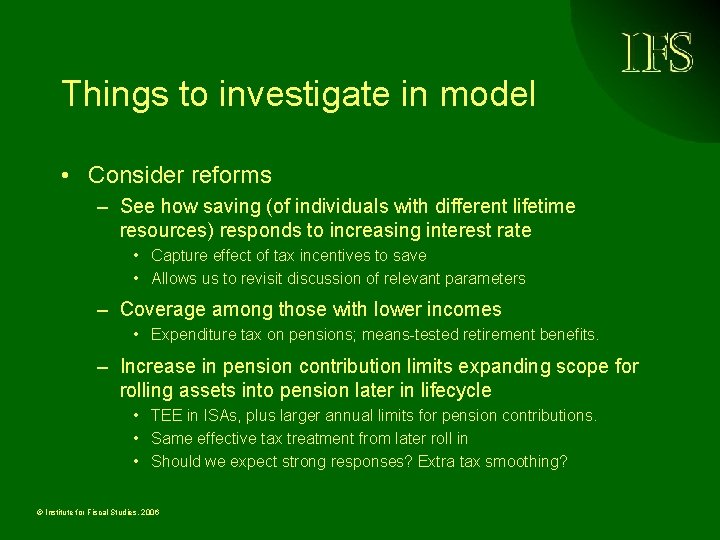 IFS

Things to investigate in model

• Consider reforms
– See how saving (of individuals with different lifetime resources) responds to increasing interest rate
• Capture effect of tax incentives to save
• Allows us to revisit discussion of relevant parameters
– Coverage among those with lower incomes
• Expenditure tax on pensions; means-tested retirement benefits.
– Increase in pension contribution limits expanding scope for rolling assets into pension later in lifecycle
• TEE in ISAs, plus larger annual limits for pension contributions.
• Same effective tax treatment from later roll in
• Should we expect strong responses? Extra tax smoothing?

© Institute for Fiscal Studies, 2006